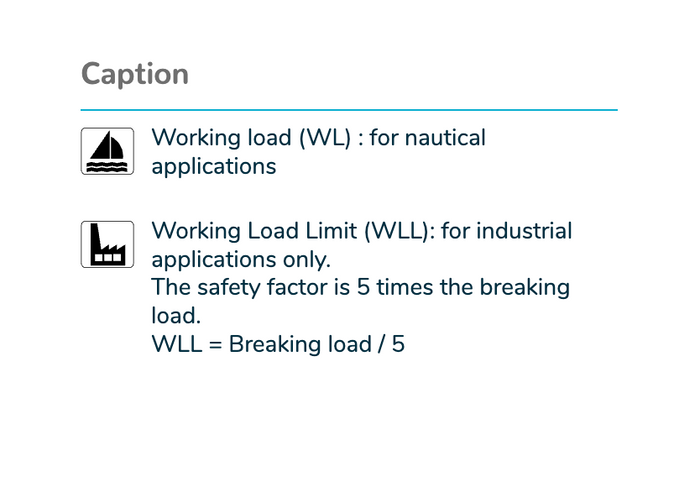 Caption

Working load (WL) : for nautical applications

Working Load Limit (WLL): for industrial applications only.
The safety factor is 5 times the breaking load.
WLL = Breaking load / 5